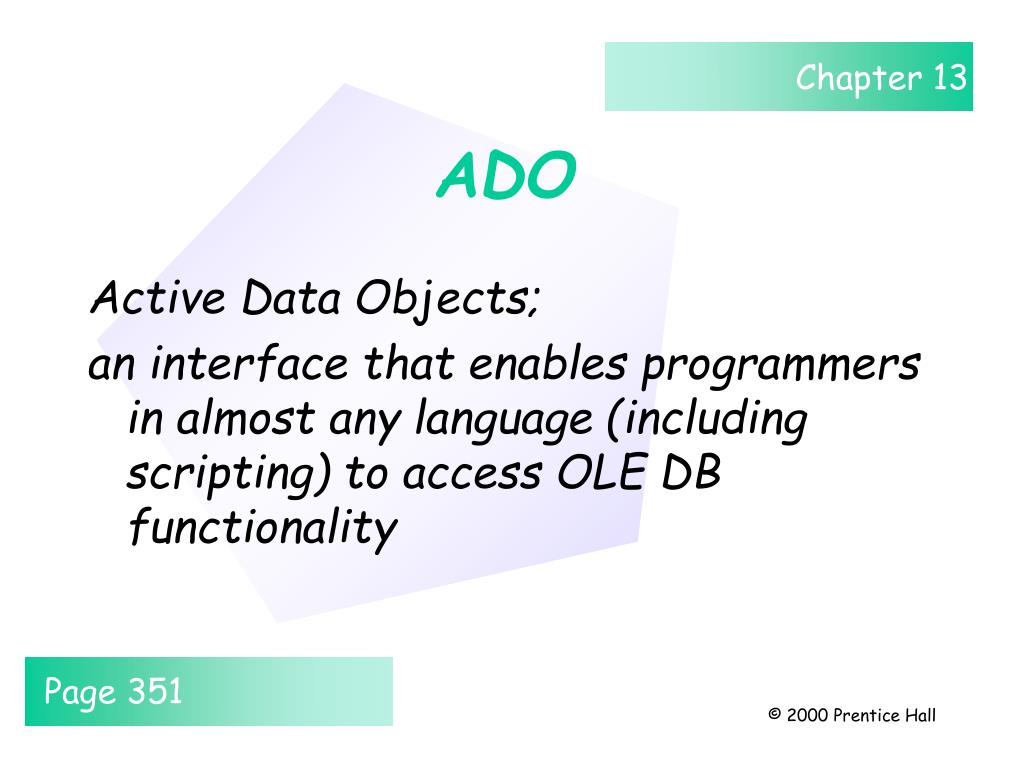 Chapter 13

ADO

Active Data Objects;

an interface that enables programmers in almost any language (including scripting) to access OLE DB functionality

Page 351

© 2000 Prentice Hall